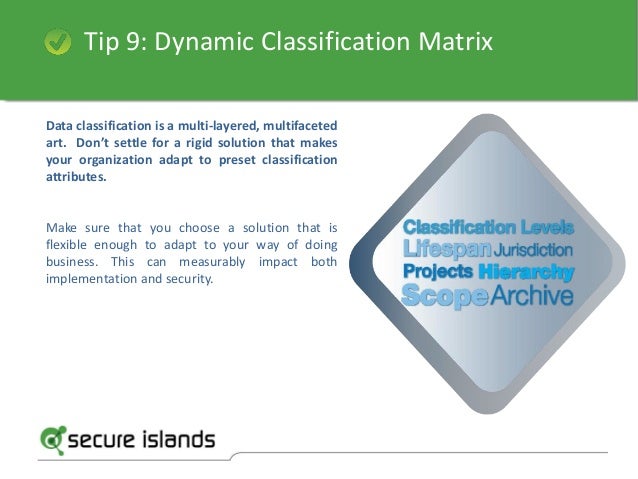 Tip 9: Dynamic Classification Matrix

Data classification is a multi-layered, multifaceted art. Don't settle for a rigid solution that makes your organization adapt to preset classification attributes.

Make sure that you choose a solution that is flexible enough to adapt to your way of doing business. This can measurably impact both implementation and security.

Classification Levels
Lifespan Jurisdiction
Projects Hierarchy
Scope Archive

secure islands